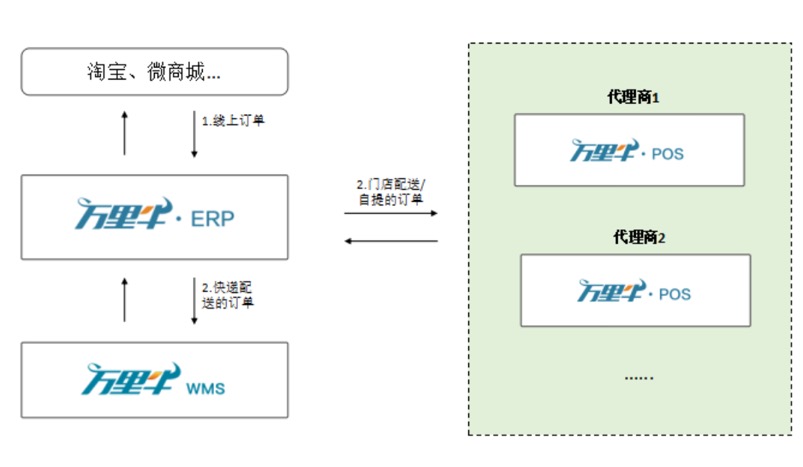 淘宝、微商城...

1.线上订单

万里牛 · ERP

2.快递配送的订单

万里牛 WMS

2.门店配送/自提的订单

代理商1

万里牛 · POS

代理商2

万里牛 · POS

......